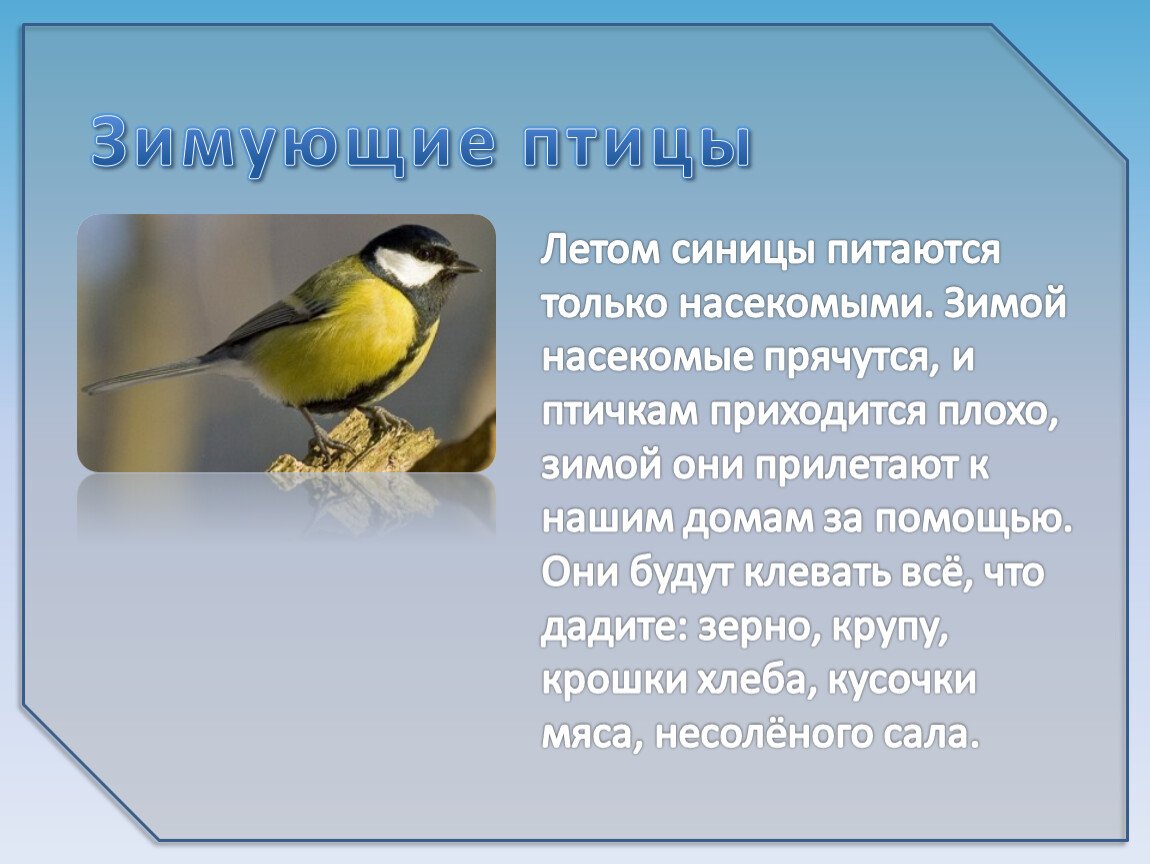 Зимующие птицы

Летом синицы питаются только насекомыми. Зимой насекомые прячутся, и птичкам приходится плохо, зимой они прилетают к нашим домам за помощью. Они будут клевать всё, что дадите: зерно, крупу, крошки хлеба, кусочки мяса, несолёного сала.